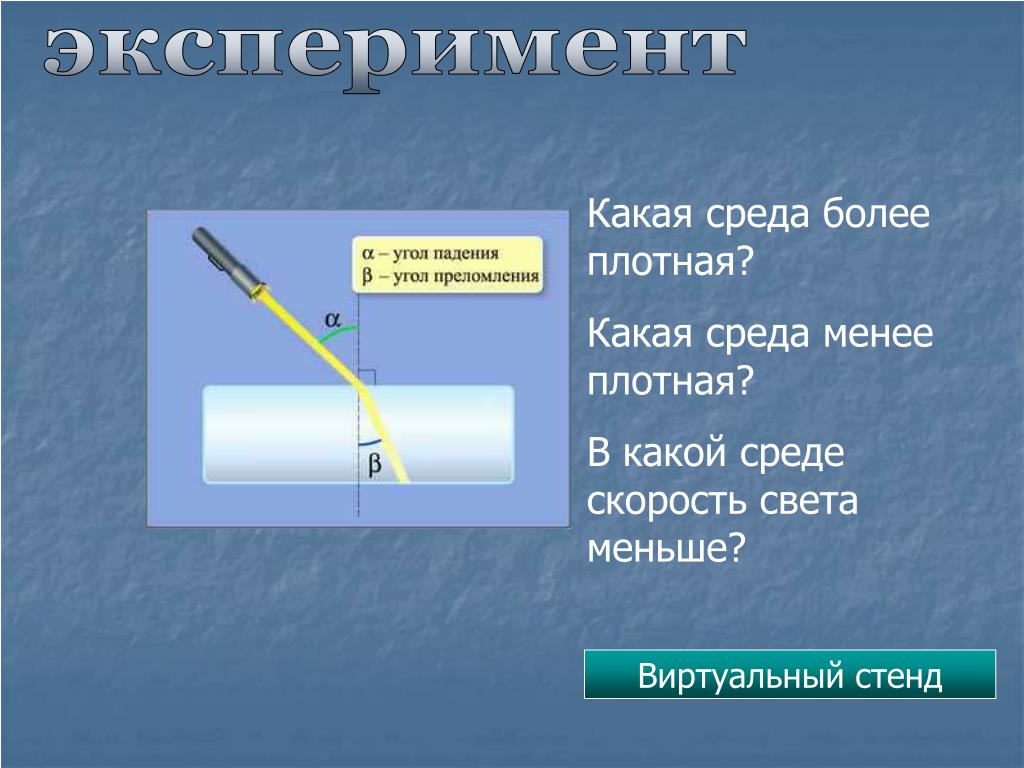 эксперимент

$\alpha$ – угол падения
$\beta$ – угол преломления

$\alpha$

$\beta$

Какая среда более плотная?

Какая среда менее плотная?

В какой среде скорость света меньше?

Виртуальный стенд